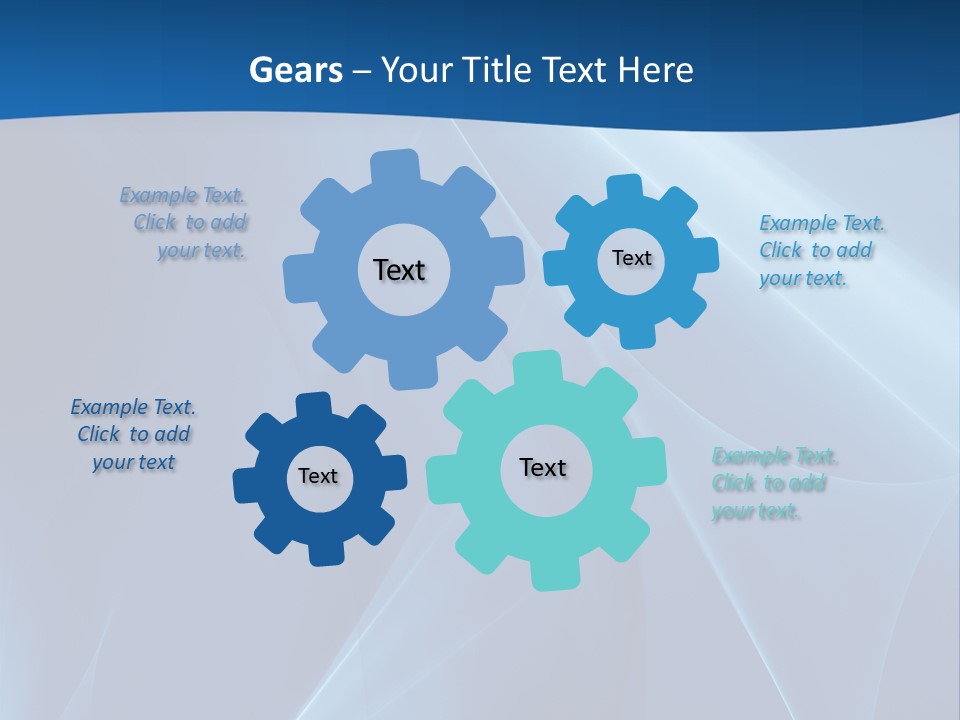 Gears – Your Title Text Here

Example Text. Click to add your text.

Text

Text

Example Text. Click to add your text.

Example Text. Click to add your text

Text

Text

Example Text. Click to add your text.